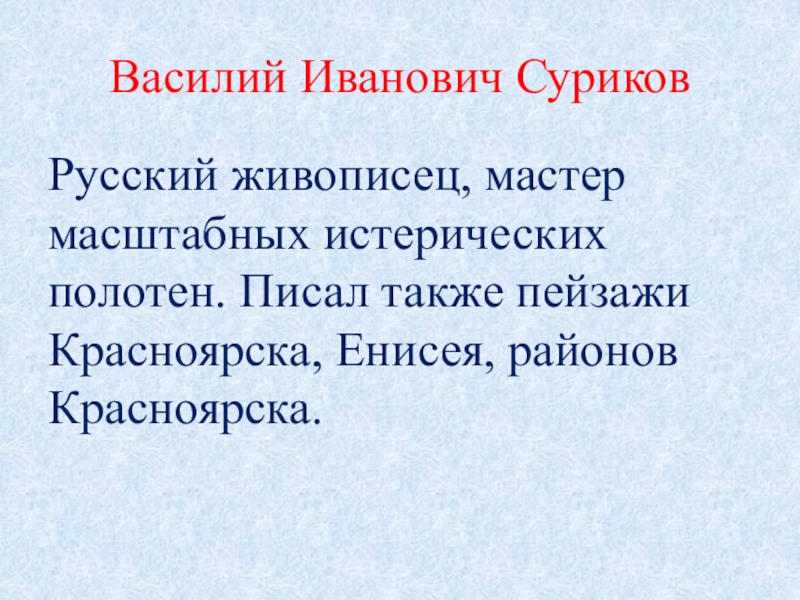 Василий Иванович Суриков

Русский живописец, мастер масштабных истерических полотен. Писал также пейзажи Красноярска, Енисея, районов Красноярска.